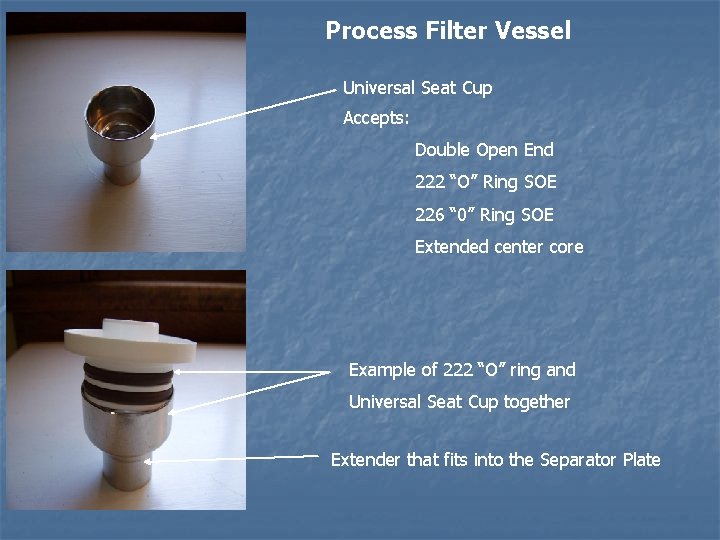 Process Filter Vessel

Universal Seat Cup

Accepts:

Double Open End

222 "O" Ring SOE

226 "0" Ring SOE

Extended center core

Example of 222 "O" ring and Universal Seat Cup together

Extender that fits into the Separator Plate